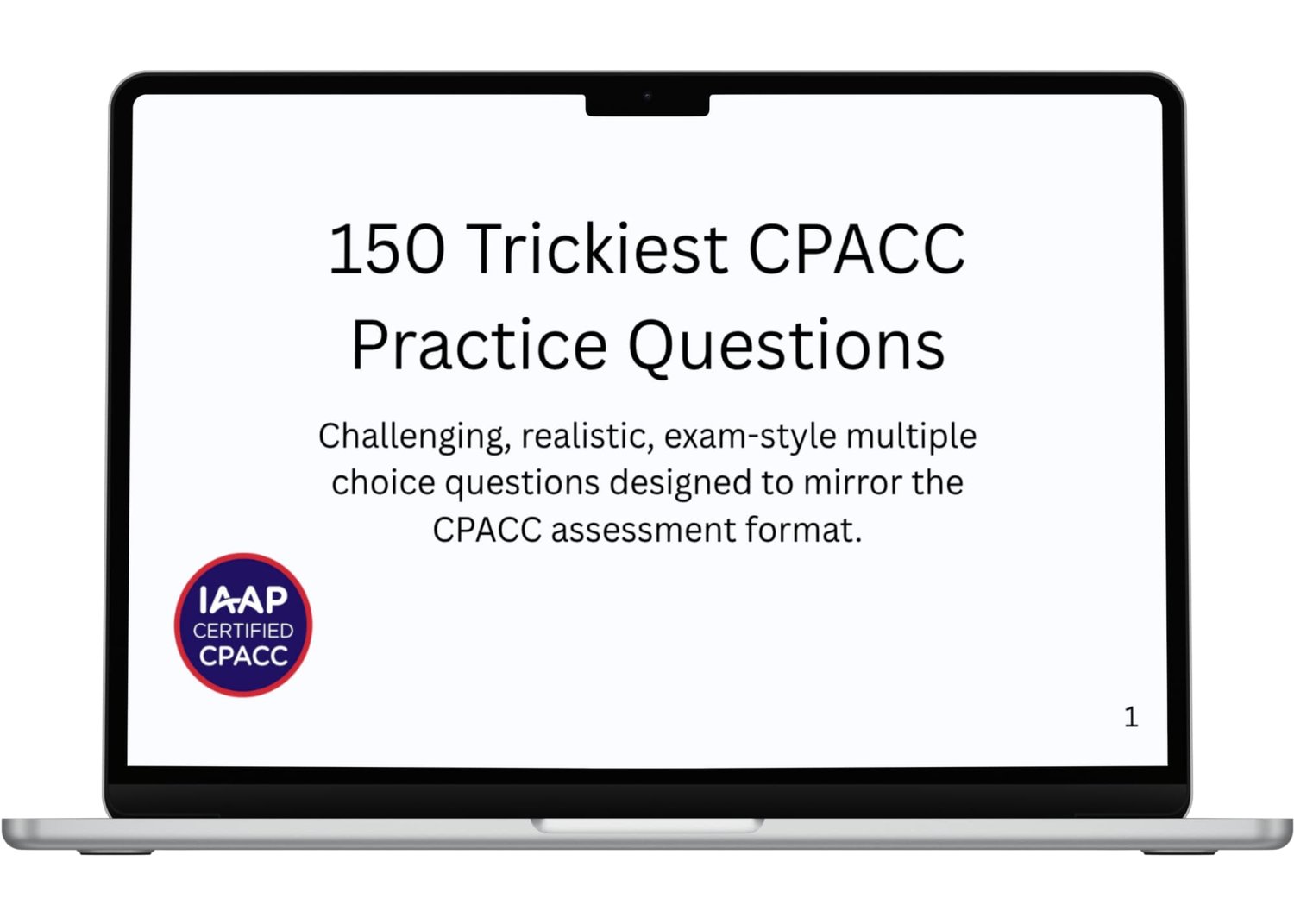 150 Trickiest CPACC Practice Questions

Challenging, realistic, exam-style multiple choice questions designed to mirror the CPACC assessment format.

IAAP
CERTIFIED
CPACC

1